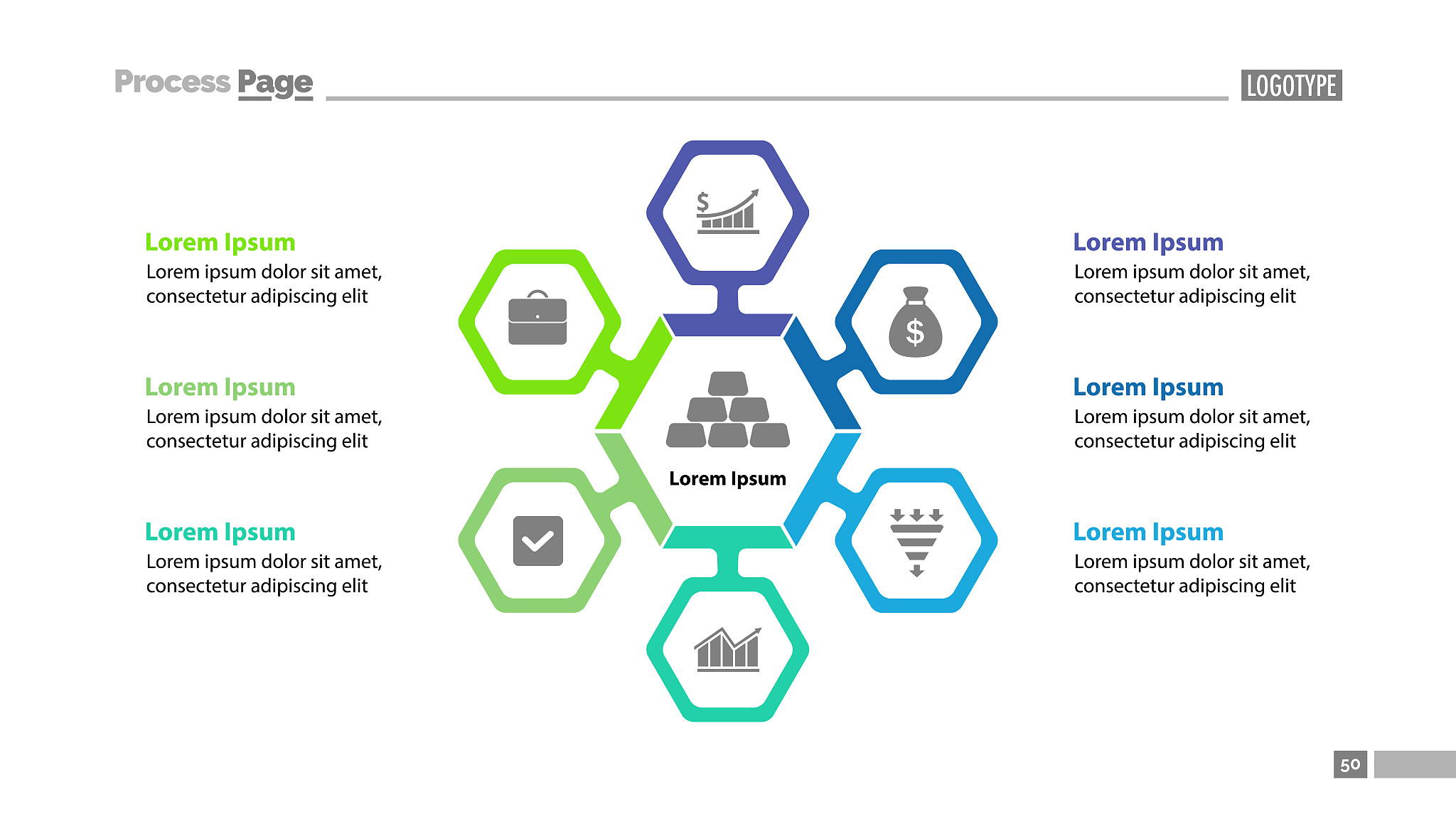 Process Page

LOGOTYPE

Lorem Ipsum
Lorem ipsum dolor sit amet, consectetur adipiscing elit

Lorem Ipsum
Lorem ipsum dolor sit amet, consectetur adipiscing elit

Lorem Ipsum
Lorem ipsum dolor sit amet, consectetur adipiscing elit

Lorem Ipsum

Lorem Ipsum
Lorem ipsum dolor sit amet, consectetur adipiscing elit

Lorem Ipsum
Lorem ipsum dolor sit amet, consectetur adipiscing elit

Lorem Ipsum
Lorem ipsum dolor sit amet, consectetur adipiscing elit

50